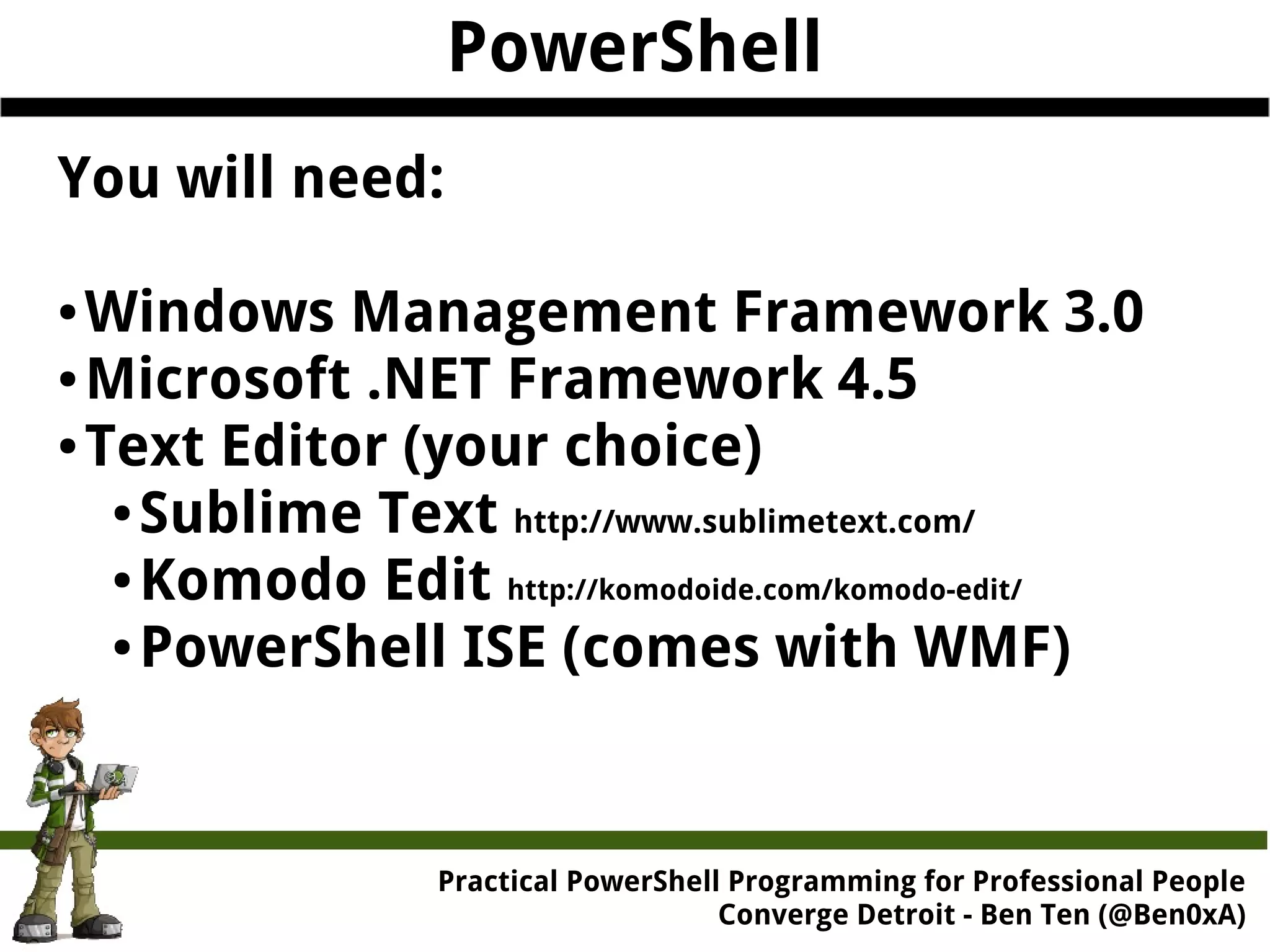 PowerShell

You will need:

• Windows Management Framework 3.0
• Microsoft .NET Framework 4.5
• Text Editor (your choice)
  • Sublime Text http://www.sublimetext.com/
  • Komodo Edit http://komodoide.com/komodo-edit/
  • PowerShell ISE (comes with WMF)

Practical PowerShell Programming for Professional People
Converge Detroit - Ben Ten (@Ben0xA)